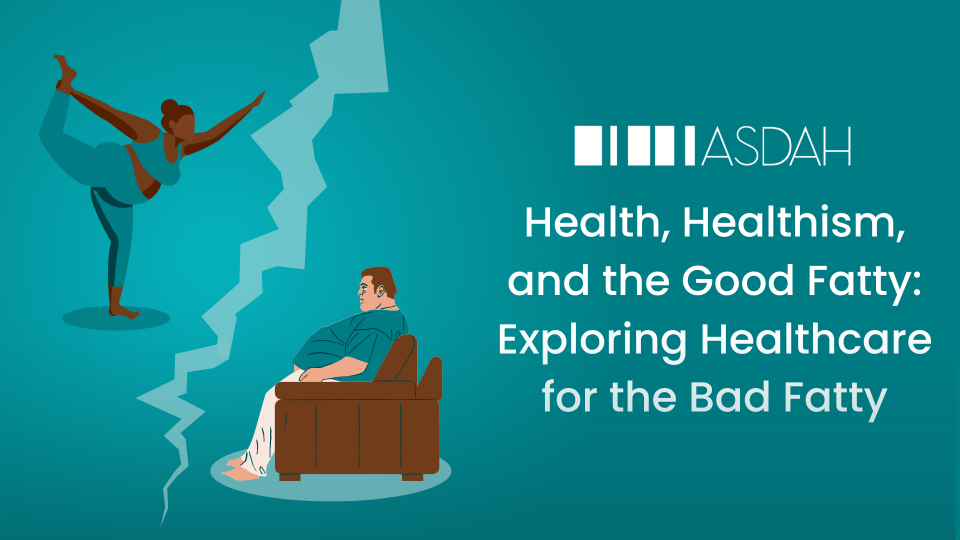 ASDAH

Health, Healthism, and the Good Fatty: Exploring Healthcare for the Bad Fatty